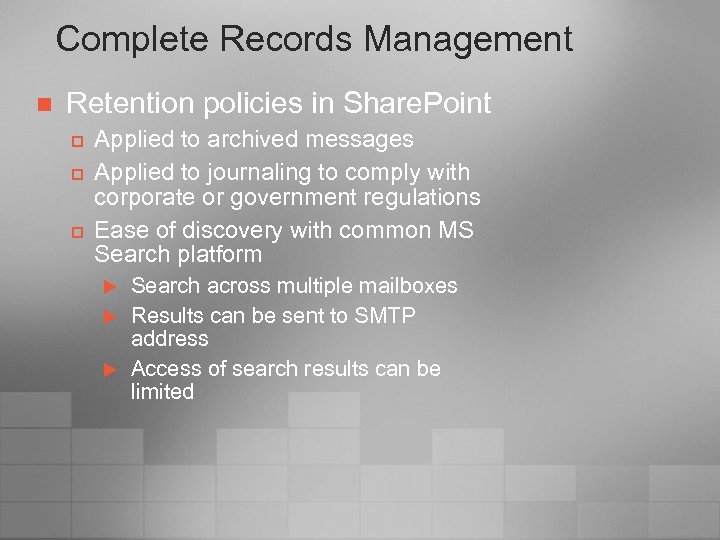 Complete Records Management

Retention policies in SharePoint

Applied to archived messages

Applied to journaling to comply with corporate or government regulations

Ease of discovery with common MS Search platform

Search across multiple mailboxes

Results can be sent to SMTP address

Access of search results can be limited